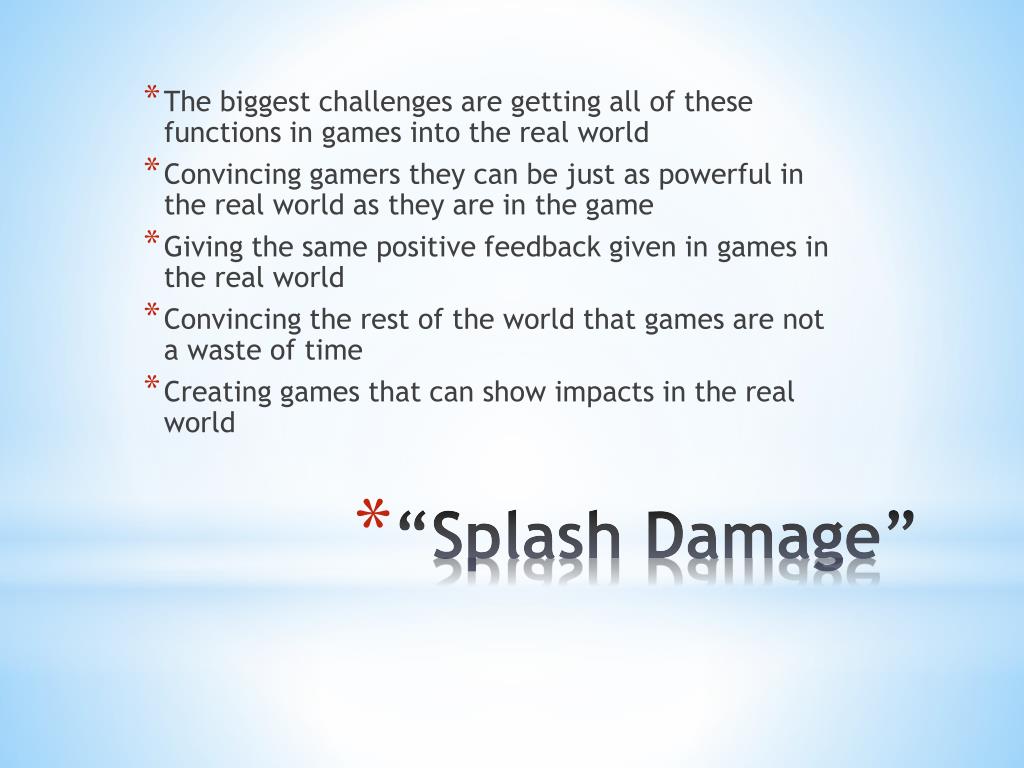 * The biggest challenges are getting all of these functions in games into the real world
* Convincing gamers they can be just as powerful in the real world as they are in the game
* Giving the same positive feedback given in games in the real world
* Convincing the rest of the world that games are not a waste of time
* Creating games that can show impacts in the real world

* “Splash Damage”